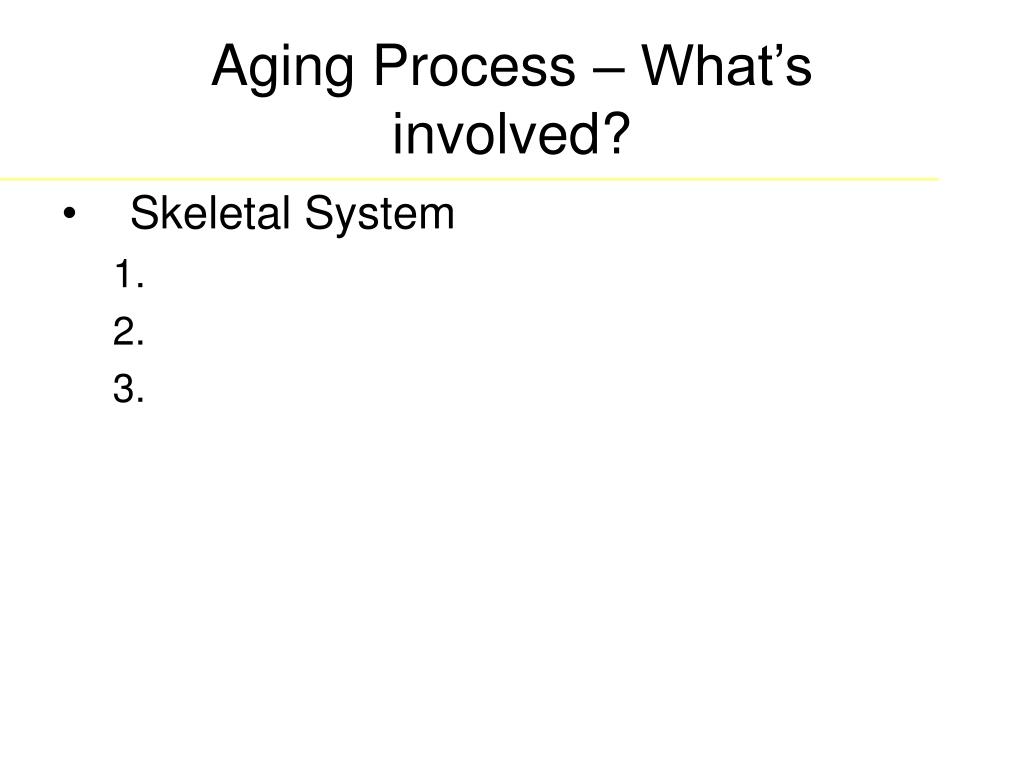 Aging Process – What’s involved?

• Skeletal System
1.
2.
3.